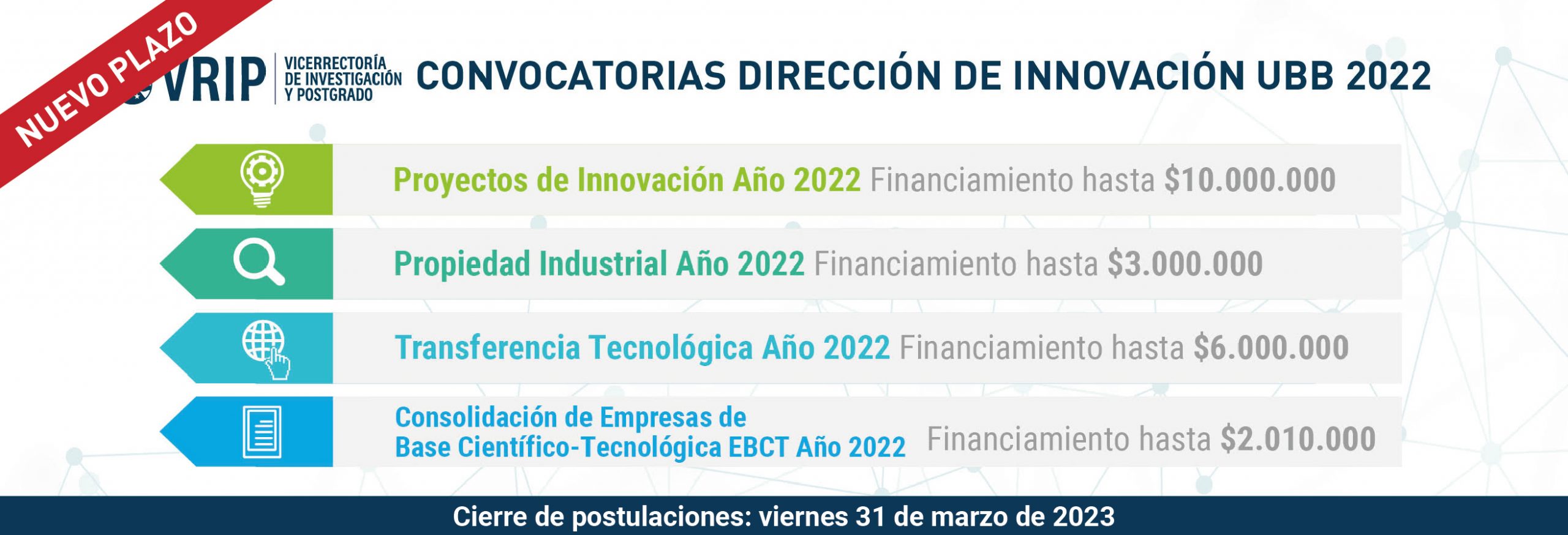 NUEVO PLAZO

VRIP VICERRECTORÍA DE INVESTIGACIÓN Y POSTGRADO

CONVOCATORIAS DIRECCIÓN DE INNOVACIÓN UBB 2022

Proyectos de Innovación Año 2022 Financiamiento hasta $10.000.000

Propiedad Industrial Año 2022 Financiamiento hasta $3.000.000

Transferencia Tecnológica Año 2022 Financiamiento hasta $6.000.000

Consolidación de Empresas de Base Científico-Tecnológica EBCT Año 2022 Financiamiento hasta $2.010.000

Cierre de postulaciones: viernes 31 de marzo de 2023